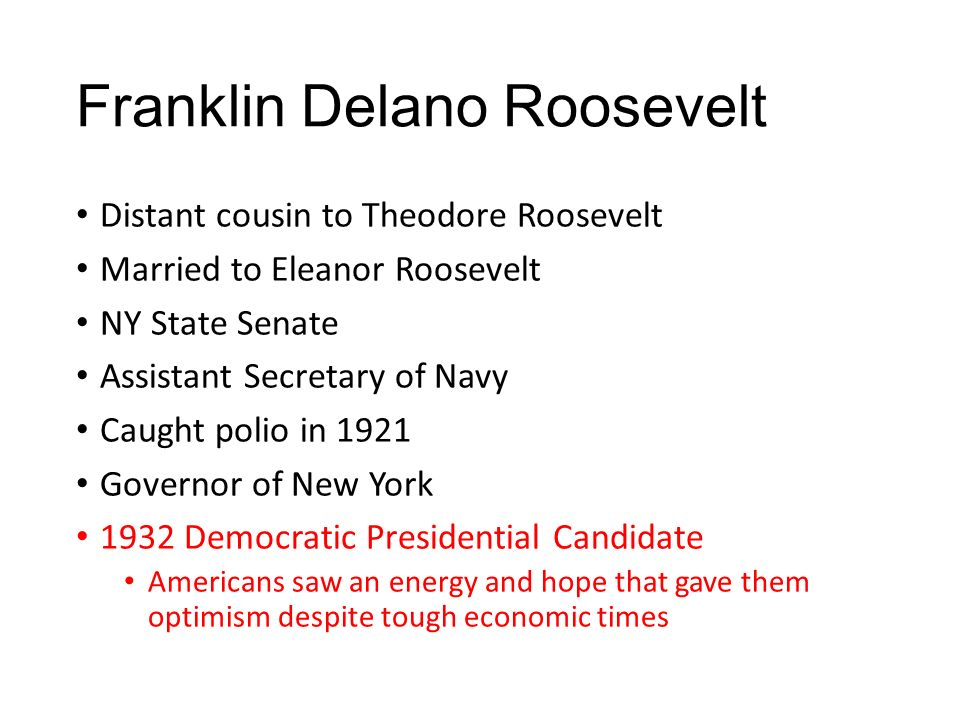 Franklin Delano Roosevelt

• Distant cousin to Theodore Roosevelt
• Married to Eleanor Roosevelt
• NY State Senate
• Assistant Secretary of Navy
• Caught polio in 1921
• Governor of New York
• 1932 Democratic Presidential Candidate
  • Americans saw an energy and hope that gave them optimism despite tough economic times